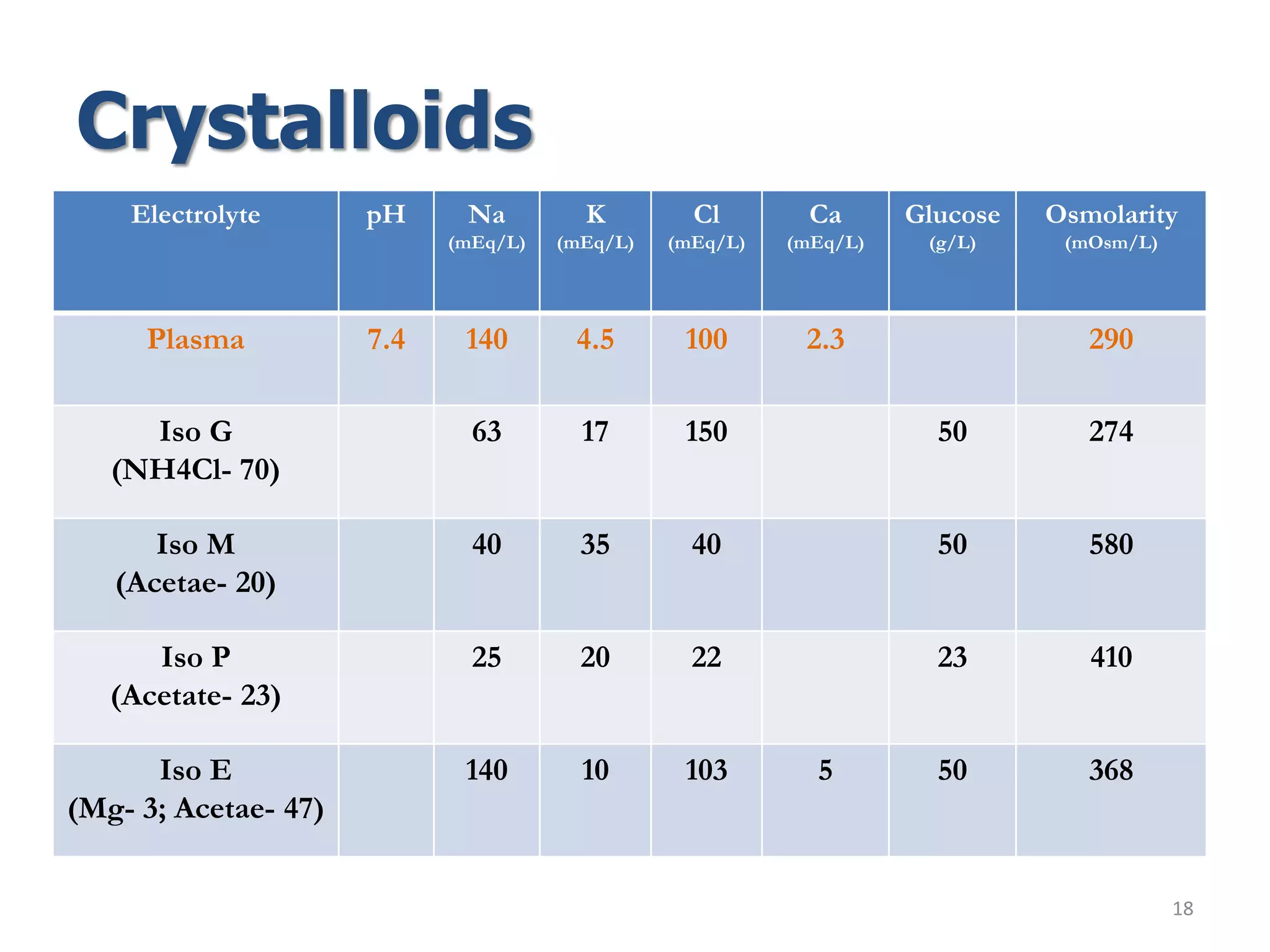 Crystalloids

| Electrolyte | pH | Na (mEq/L) | K (mEq/L) | Cl (mEq/L) | Ca (mEq/L) | Glucose (g/L) | Osmolarity (mOsm/L) |
|---|---|---|---|---|---|---|---|
| Plasma | 7.4 | 140 | 4.5 | 100 | 2.3 | | 290 |
| Iso G (NH4Cl- 70) | | 63 | 17 | 150 | | 50 | 274 |
| Iso M (Acetae- 20) | | 40 | 35 | 40 | | 50 | 580 |
| Iso P (Acetate- 23) | | 25 | 20 | 22 | | 23 | 410 |
| Iso E (Mg- 3; Acetae- 47) | | 140 | 10 | 103 | 5 | 50 | 368 |

18